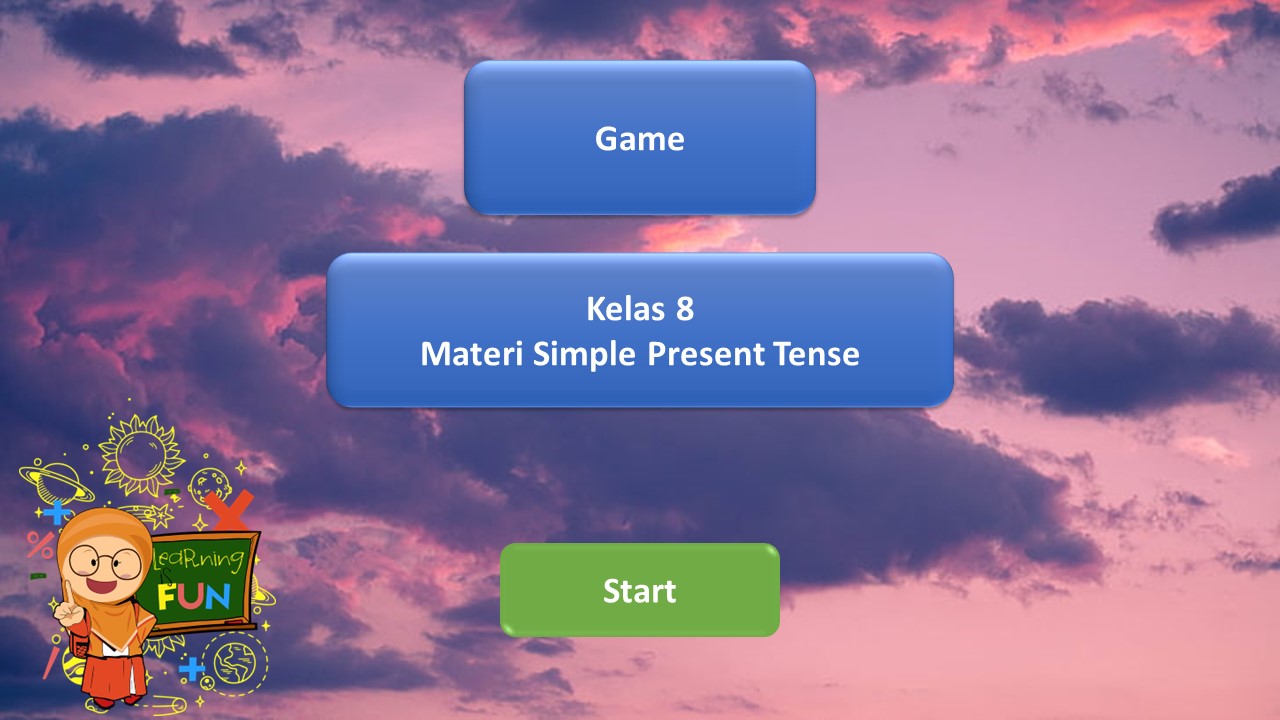 Game

Kelas 8
Materi Simple Present Tense

LeaRning
is
FUN

Start